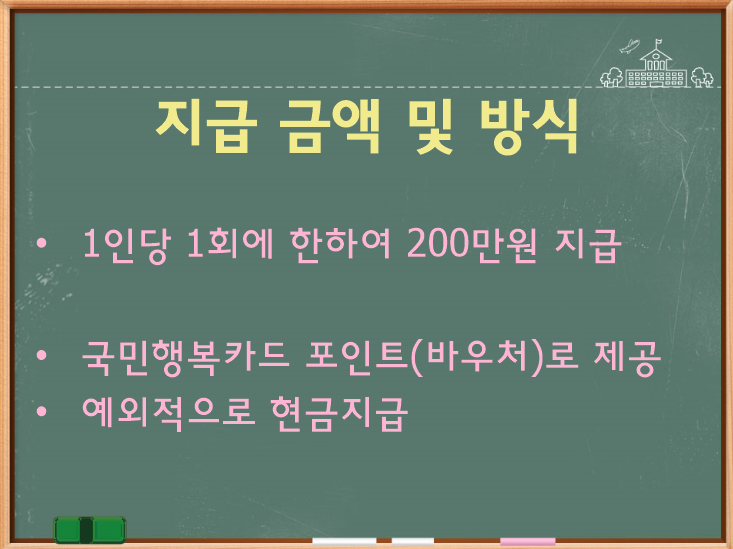 지급 금액 및 방식

• 1인당 1회에 한하여 200만원 지급

• 국민행복카드 포인트(바우처)로 제공
• 예외적으로 현금지급